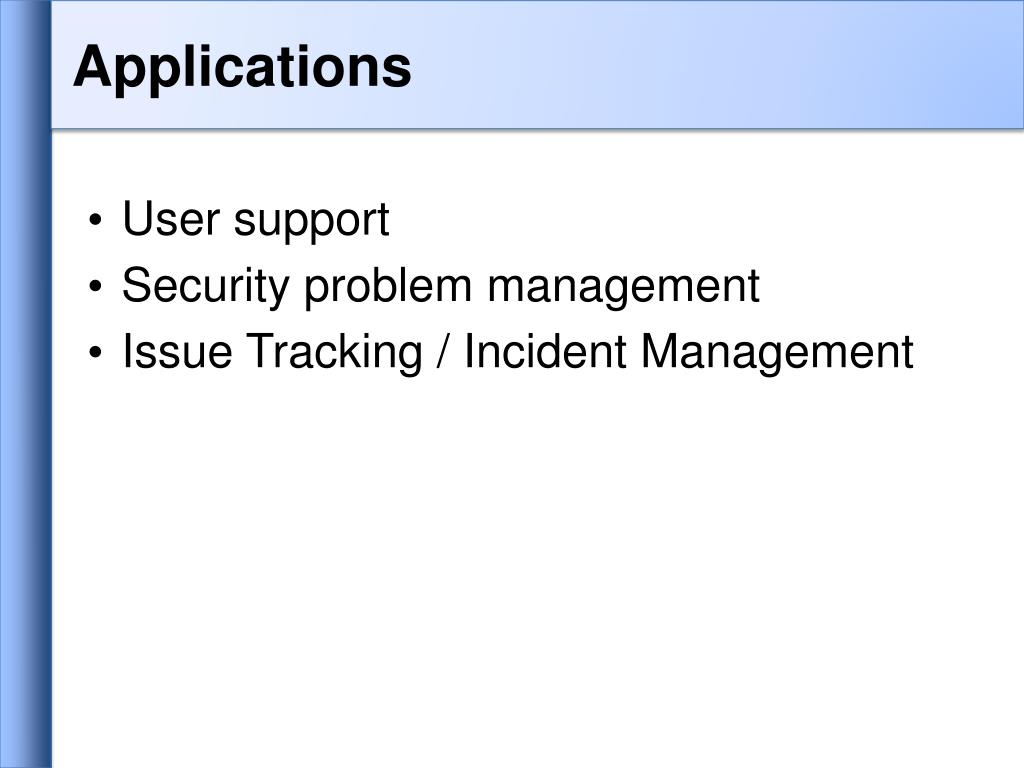 Applications

• User support
• Security problem management
• Issue Tracking / Incident Management